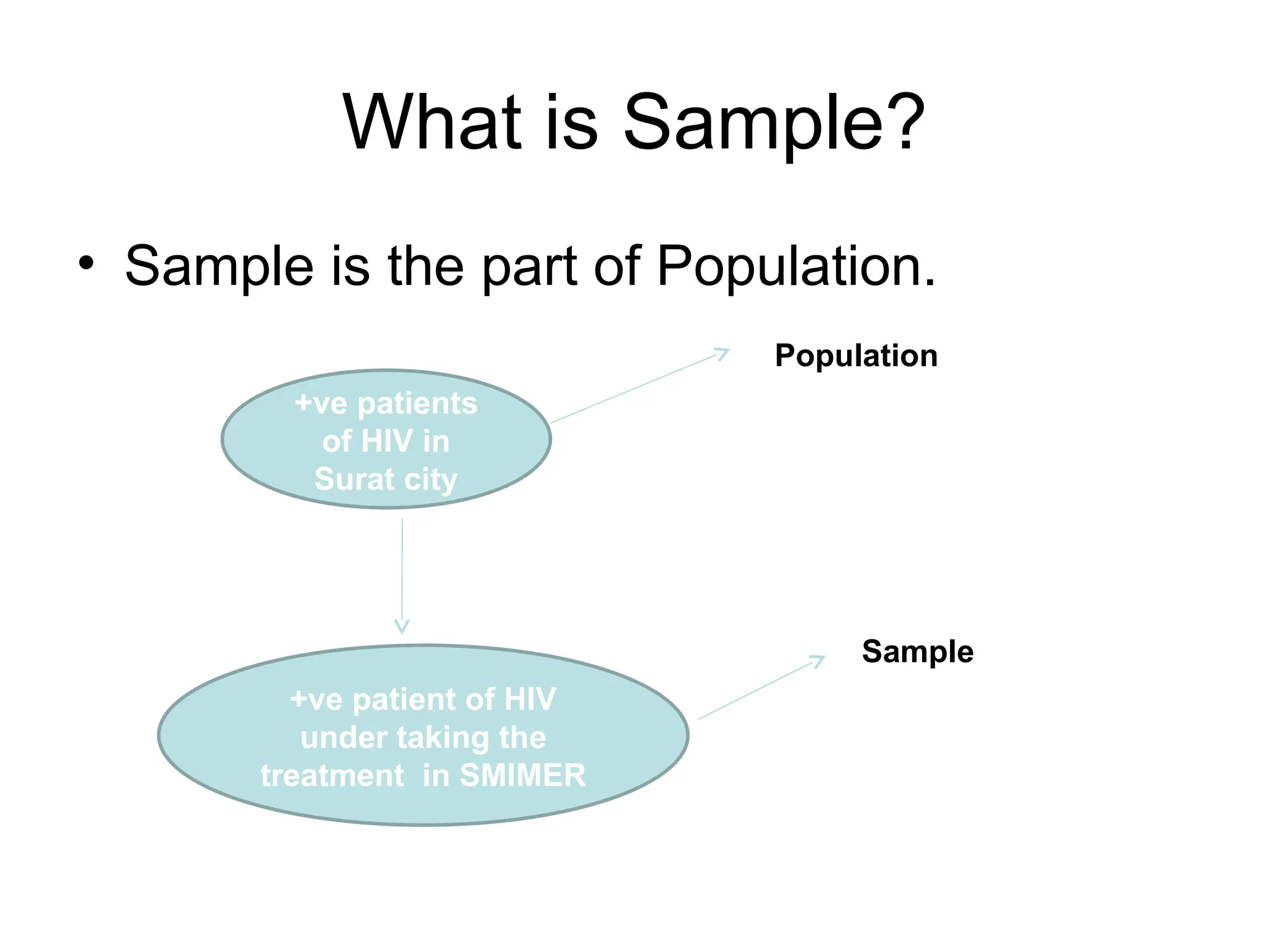 What is Sample?

• Sample is the part of Population.

Population

+ve patients of HIV in Surat city

Sample

+ve patient of HIV under taking the treatment in SMIMER